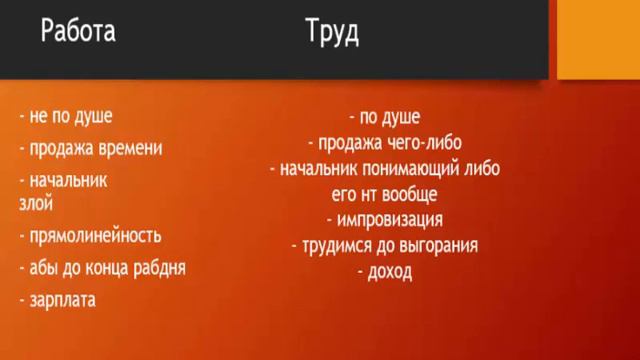 Работа

- не по душе
- продажа времени
- начальник злой
- прямолинейность
- абы до конца рабдня
- зарплата

Труд

- по душе
- продажа чего-либо
- начальник понимающий либо его нт вообще
- импровизация
- трудимся до выгорания
- доход